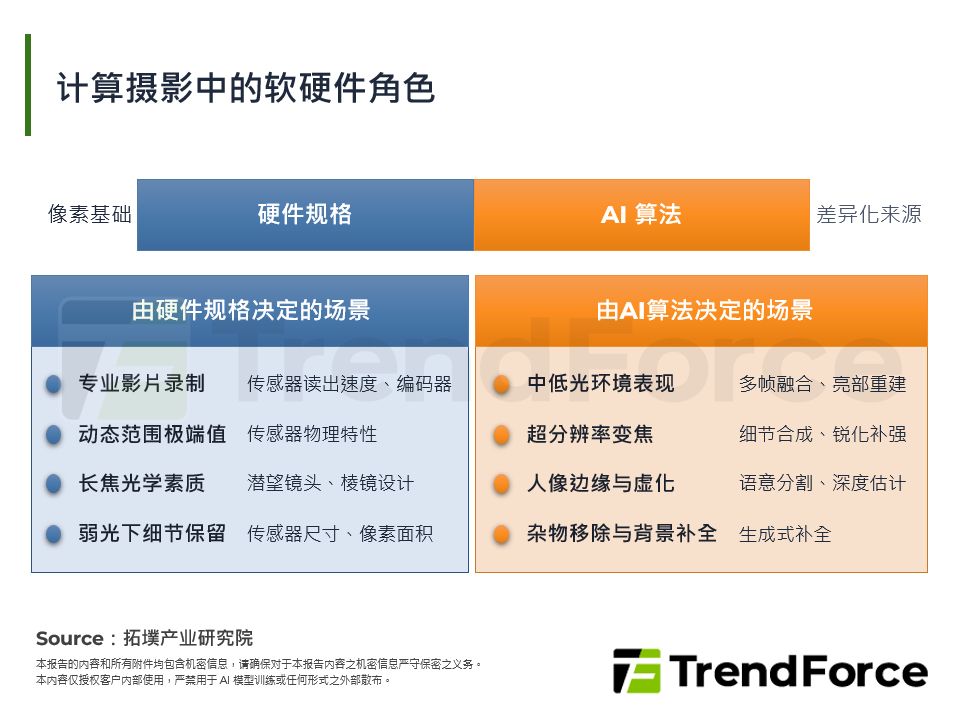 计算摄影中的软硬件角色

像素基础

硬件规格

AI 算法

差异化来源

由硬件规格决定的场景

专业影片录制　传感器读出速度、编码器

动态范围极端值　传感器物理特性

长焦光学素质　潜望镜头、棱镜设计

弱光下细节保留　传感器尺寸、像素面积

由AI算法决定的场景

中低光环境表现　多帧融合、亮部重建

超分辨率变焦　细节合成、锐化补强

人像边缘与虚化　语意分割、深度估计

杂物移除与背景补全　生成式补全

TrendForce

Source：拓墣产业研究院

本报告的内容和所有附件均包含机密信息，请确保对于本报告内容之机密信息严守保密之义务。
本内容仅授权客户内部使用，严禁用于 AI 模型训练或任何形式之外部散布。

TrendForce